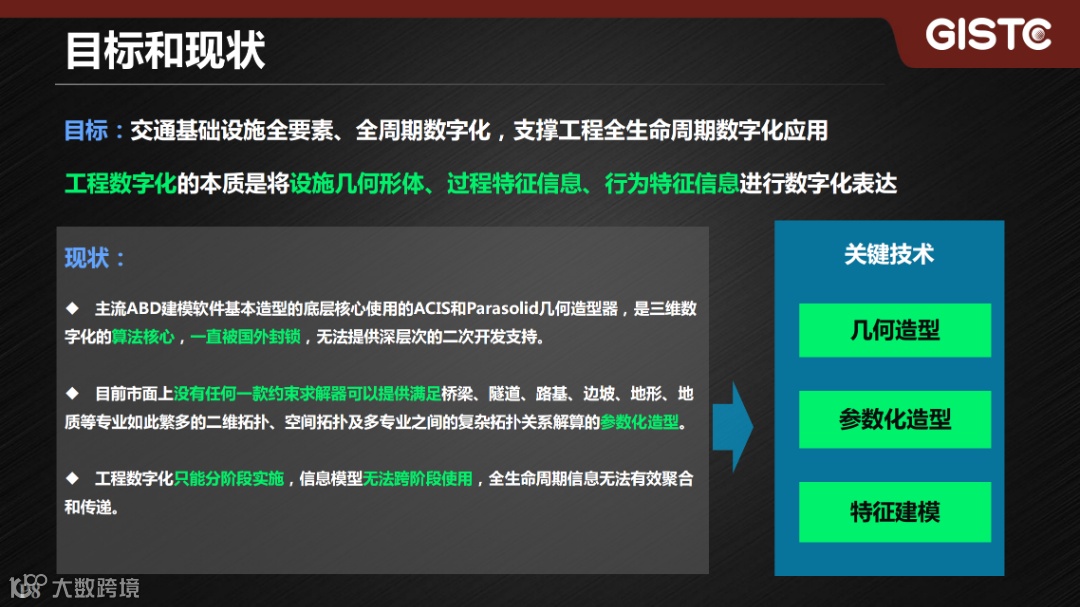 目标和现状

GISTC

目标：交通基础设施全要素、全周期数字化，支撑工程全生命周期数字化应用

工程数字化的本质是将设施几何形体、过程特征信息、行为特征信息进行数字化表达

现状：

◆ 主流ABD建模软件基本造型的底层核心使用的ACIS和Parasolid几何造型器，是三维数字化的算法核心，一直被国外封锁，无法提供深层次的二次开发支持。

◆ 目前市面上没有任何一款约束求解器可以提供满足桥梁、隧道、路基、边坡、地形、地质等专业如此繁多的二维拓扑、空间拓扑及多专业之间的复杂拓扑关系解算的参数化造型。

◆ 工程数字化只能分阶段实施，信息模型无法跨阶段使用，全生命周期信息无法有效聚合和传递。

关键技术

几何造型

参数化造型

特征建模

大数跨境